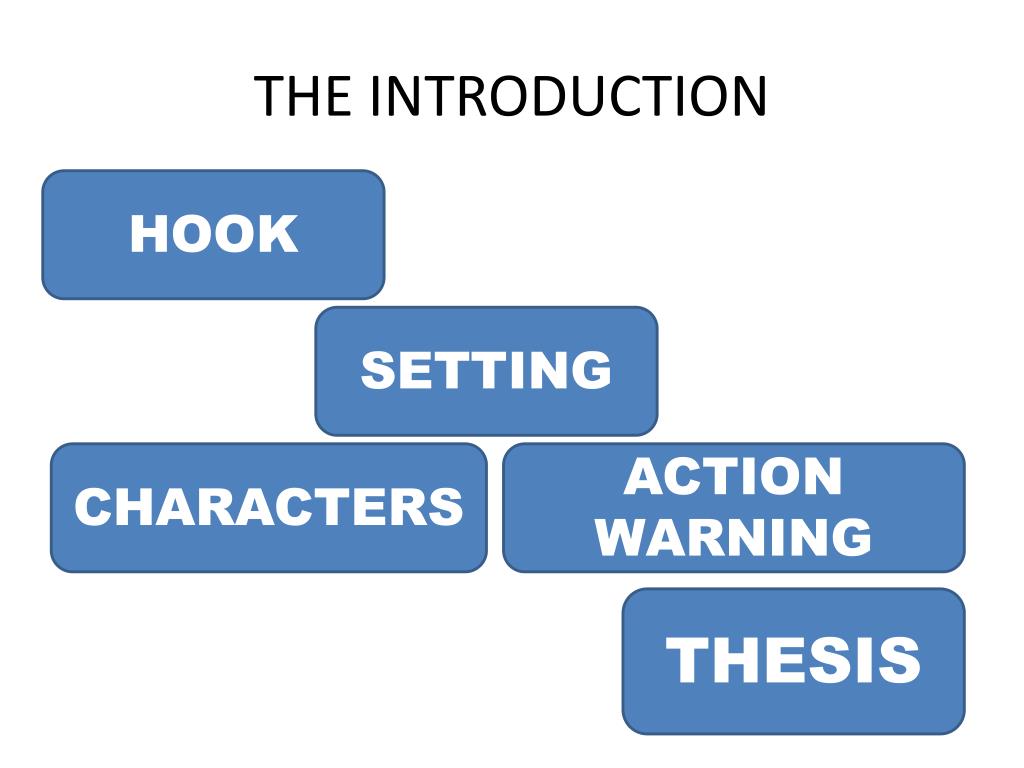 THE INTRODUCTION

HOOK

SETTING

CHARACTERS

ACTION WARNING

THESIS